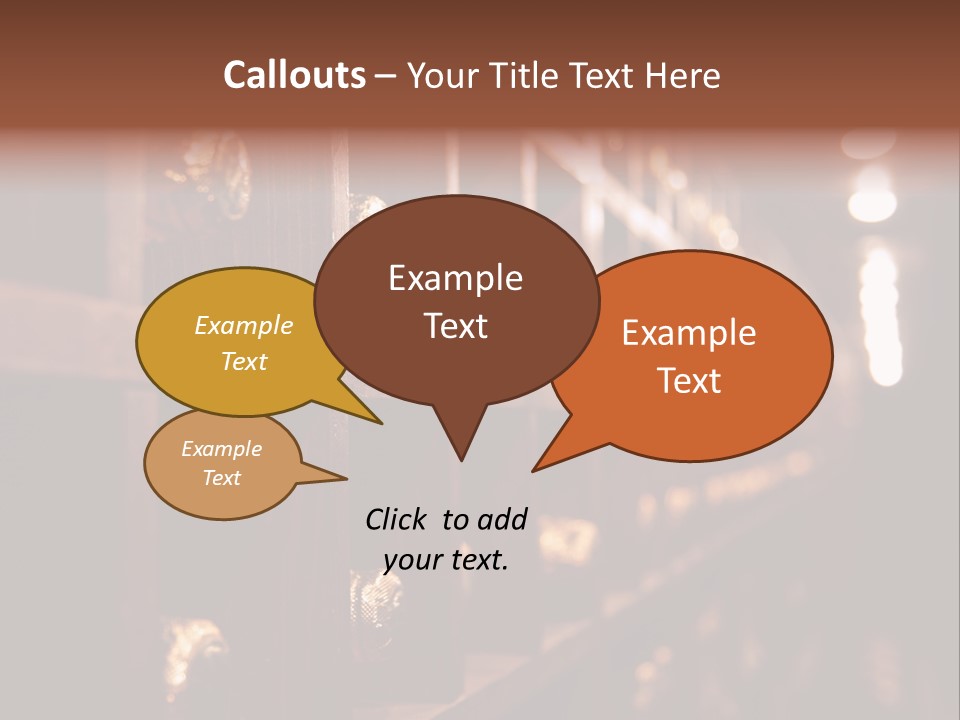 Callouts – Your Title Text Here

Example Text

Example Text

Example Text

Example Text

Click to add your text.